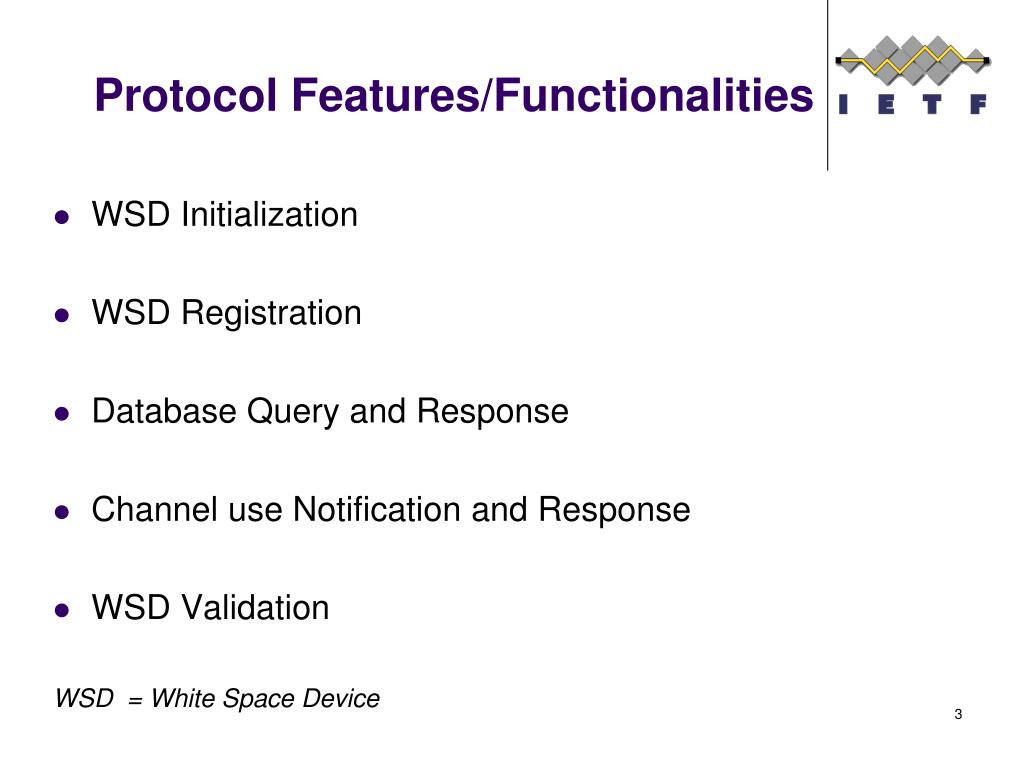 Protocol Features/Functionalities

I E T F

- WSD Initialization
- WSD Registration
- Database Query and Response
- Channel use Notification and Response
- WSD Validation

WSD = White Space Device

3